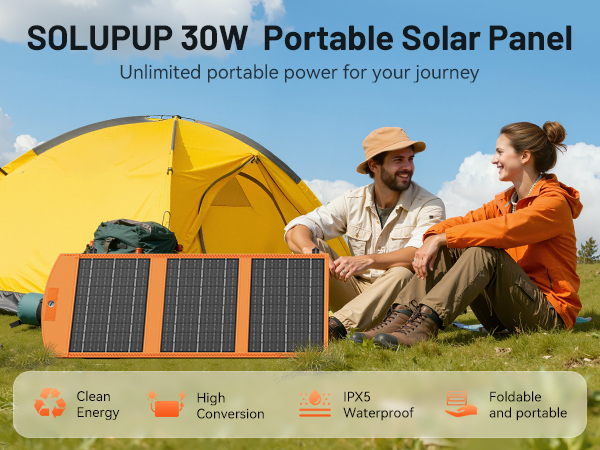 SOLUPUP 30W Portable Solar Panel

Unlimited portable power for your journey

Clean Energy

High Conversion

IPX5 Waterproof

Foldable and portable